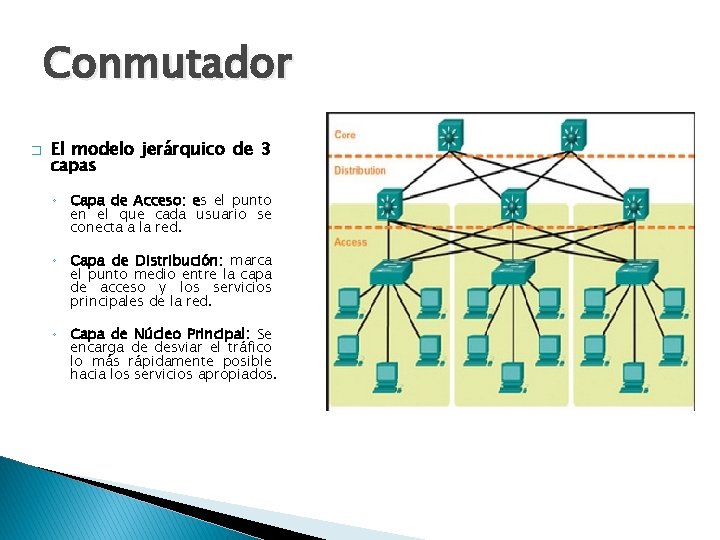 Conmutador

El modelo jerárquico de 3 capas

Capa de Acceso: es el punto en el que cada usuario se conecta a la red.

Capa de Distribución: marca el punto medio entre la capa de acceso y los servicios principales de la red.

Capa de Núcleo Principal: Se encarga de desviar el tráfico lo más rápidamente posible hacia los servicios apropiados.

Core
Distribution
Access